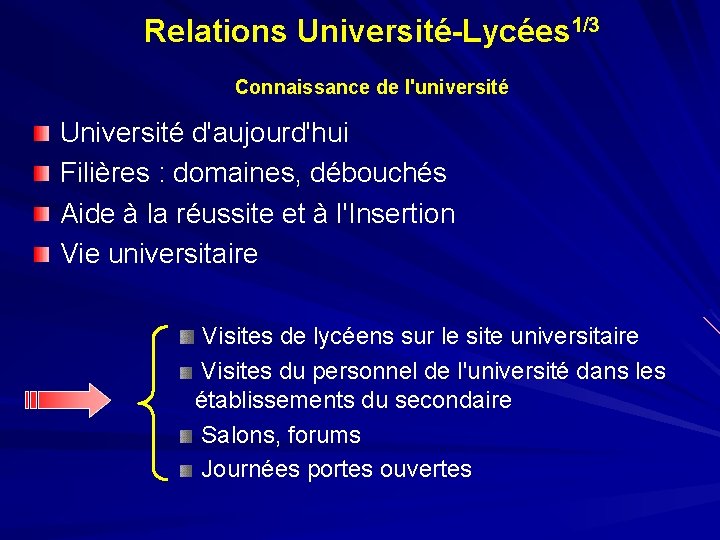 Relations Université-Lycées$^{1/3}$

Connaissance de l'université

Université d'aujourd'hui

Filières : domaines, débouchés

Aide à la réussite et à l'Insertion

Vie universitaire

Visites de lycéens sur le site universitaire

Visites du personnel de l'université dans les établissements du secondaire

Salons, forums

Journées portes ouvertes